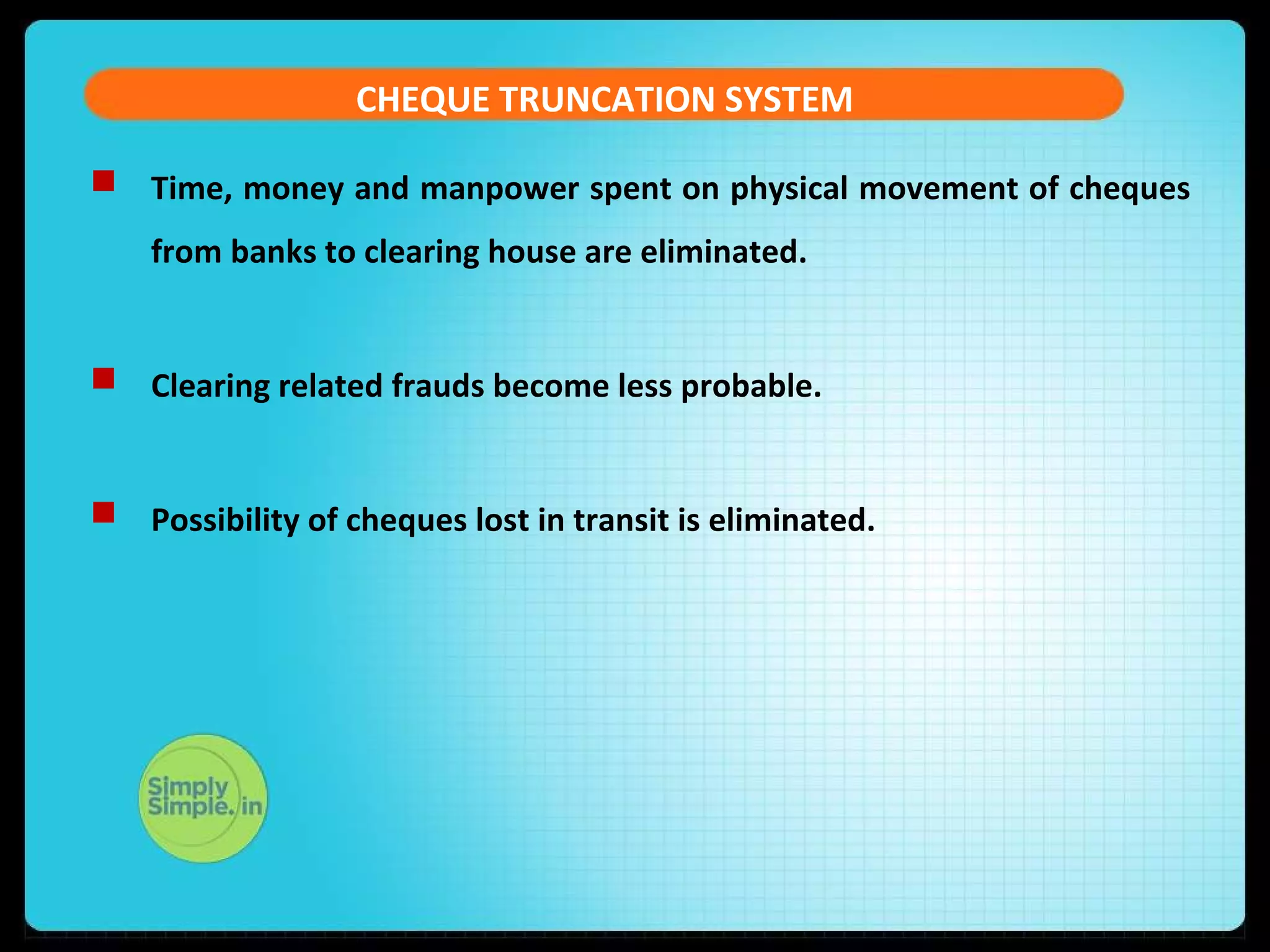 CHEQUE TRUNCATION SYSTEM

Time, money and manpower spent on physical movement of cheques from banks to clearing house are eliminated.

Clearing related frauds become less probable.

Possibility of cheques lost in transit is eliminated.

Simply Simple.in